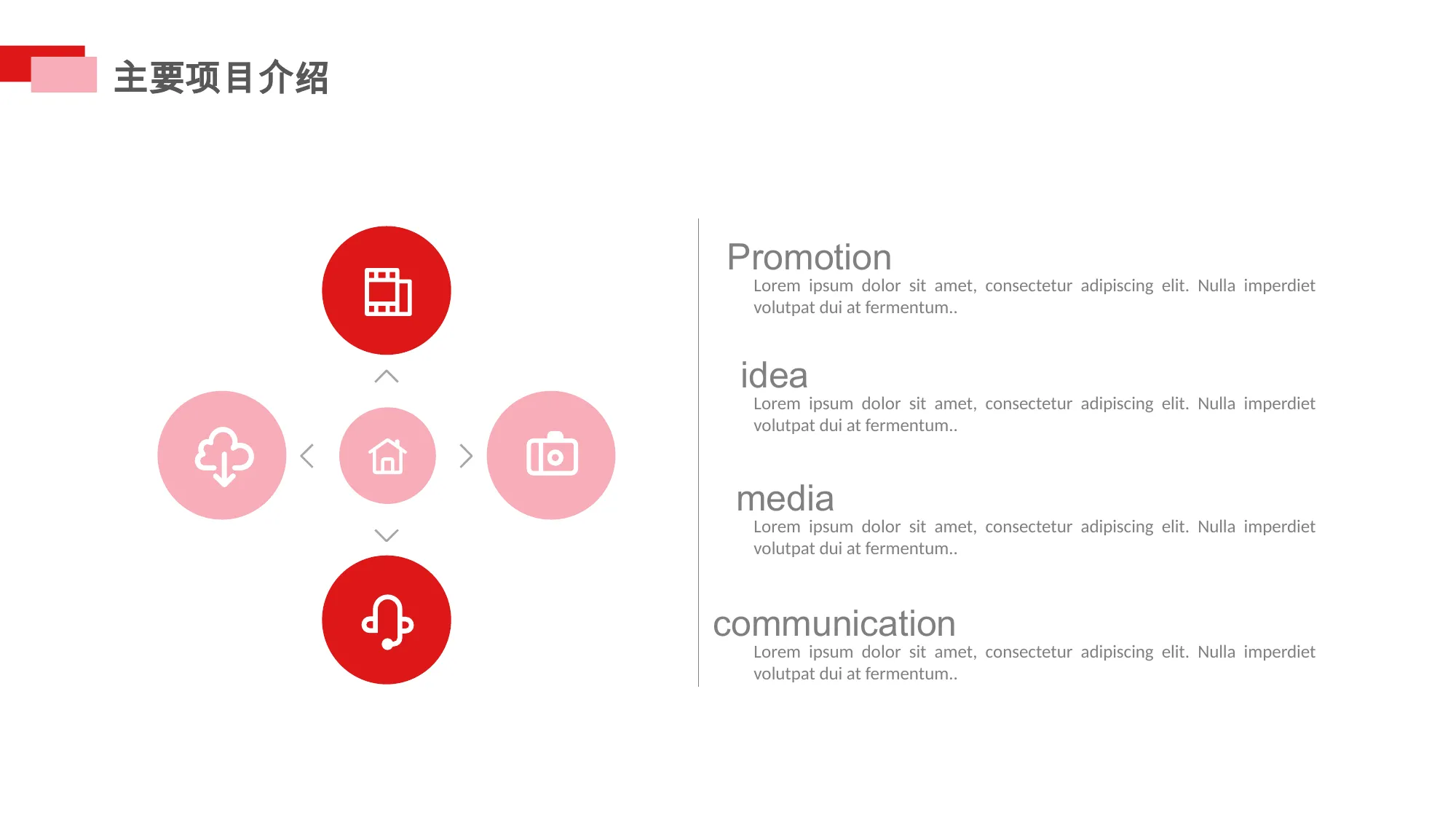 主要项目介绍

Promotion
Lorem ipsum dolor sit amet, consectetur adipiscing elit. Nulla imperdiet volutpat dui at fermentum..

idea
Lorem ipsum dolor sit amet, consectetur adipiscing elit. Nulla imperdiet volutpat dui at fermentum..

media
Lorem ipsum dolor sit amet, consectetur adipiscing elit. Nulla imperdiet volutpat dui at fermentum..

communication
Lorem ipsum dolor sit amet, consectetur adipiscing elit. Nulla imperdiet volutpat dui at fermentum..